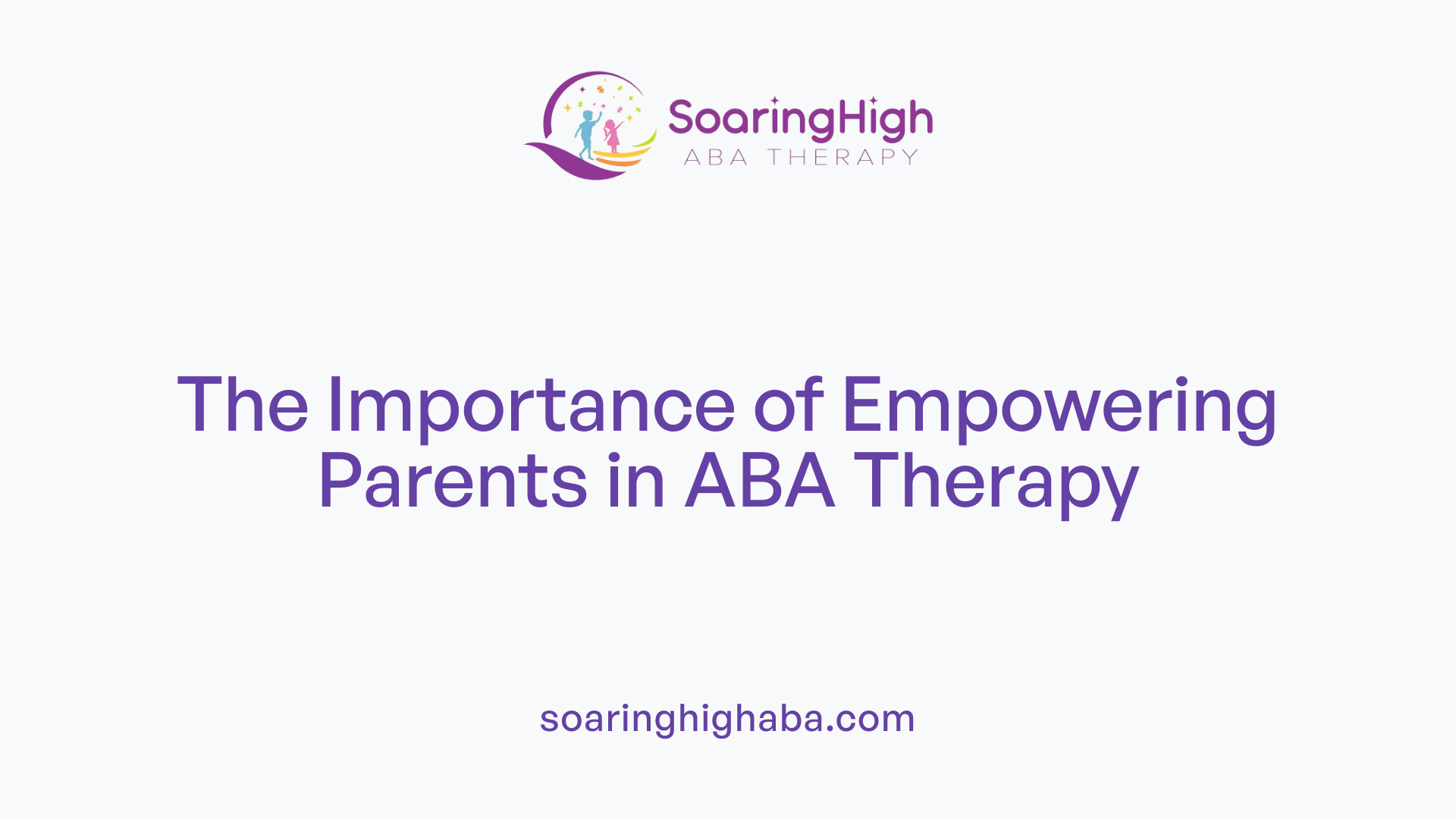 SoaringHigh
ABA THERAPY

The Importance of Empowering Parents in ABA Therapy

soaringhighaba.com